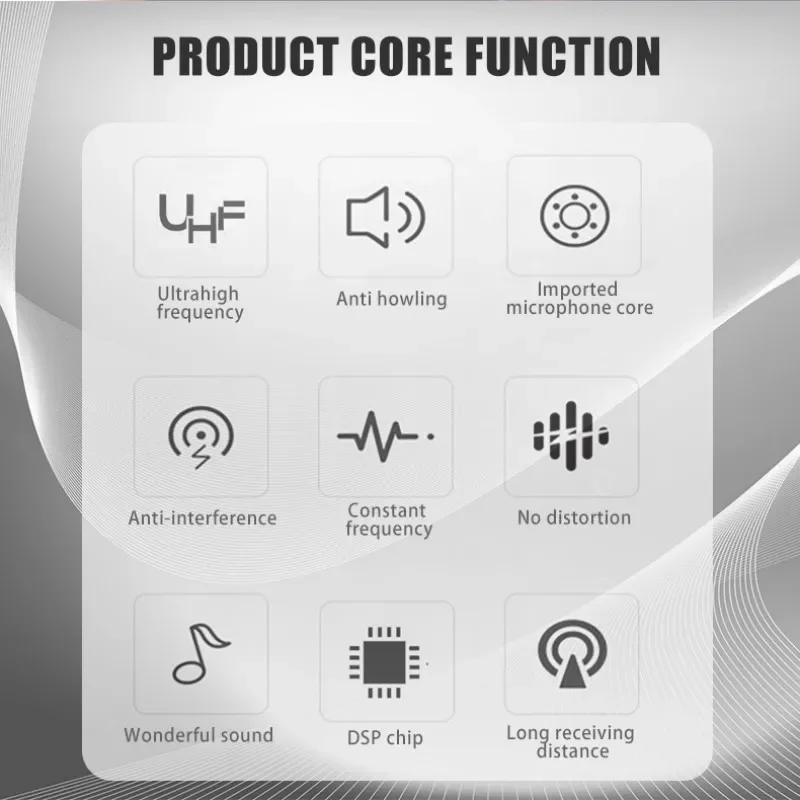 PRODUCT CORE FUNCTION

UHF

Ultrahigh frequency

Anti howling

Imported microphone core

Anti-interference

Constant frequency

No distortion

Wonderful sound

DSP chip

Long receiving distance